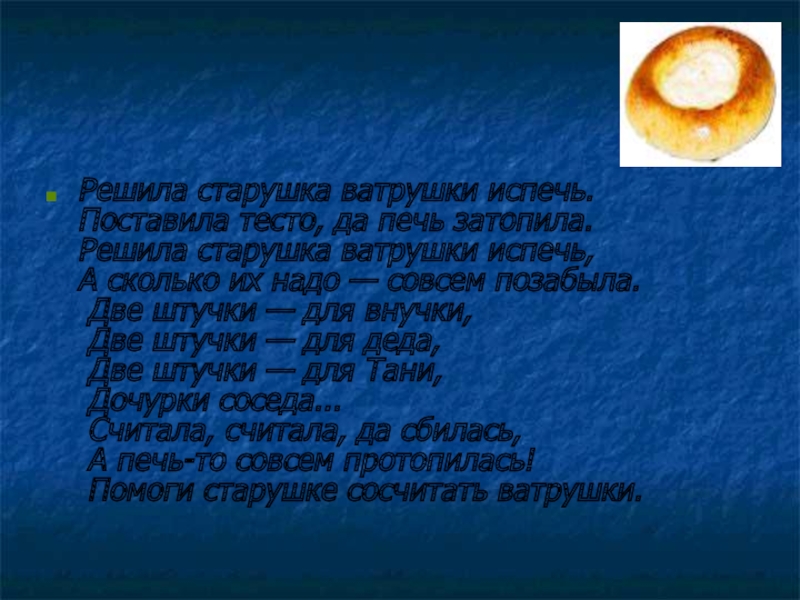 Решила старушка ватрушки испечь.
Поставила тесто, да печь затопила.
Решила старушка ватрушки испечь,
А сколько их надо — совсем позабыла.
Две штучки — для внучки,
Две штучки — для деда,
Две штучки — для Тани,
Дочурки соседа...
Считала, считала, да сбилась,
А печь-то совсем протопилась!
Помоги старушке сосчитать ватрушки.